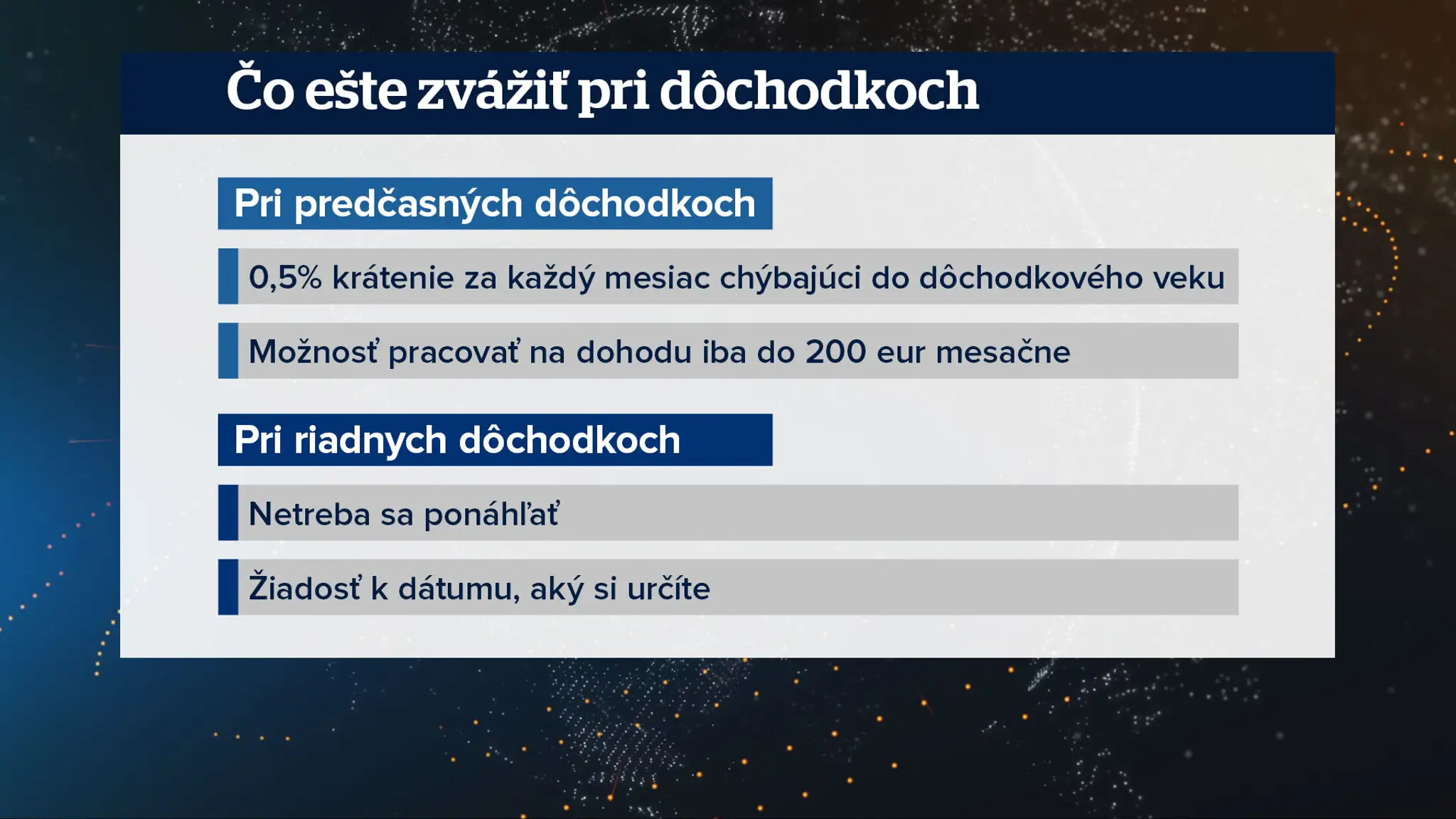 Čo ešte zvážiť pri dôchodkoch

Pri predčasných dôchodkoch

0,5% krátenie za každý mesiac chýbajúci do dôchodkového veku

Možnosť pracovať na dohodu iba do 200 eur mesačne

Pri riadnych dôchodkoch

Netreba sa ponáhľať

Žiadosť k dátumu, aký si určíte